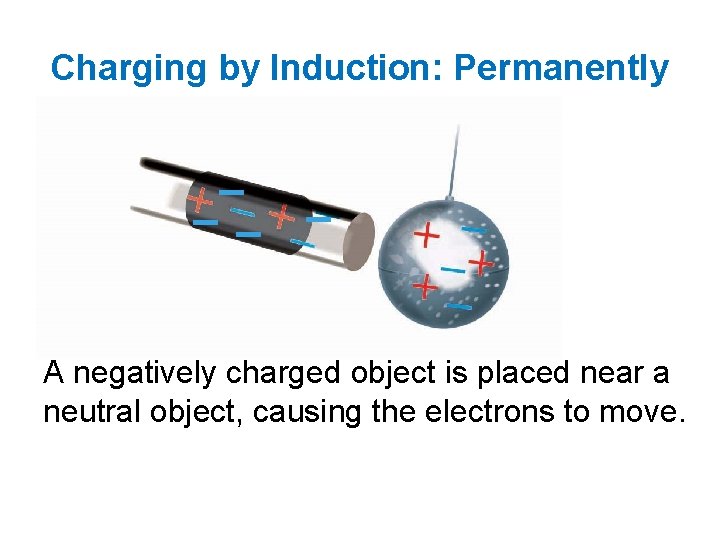 Charging by Induction: Permanently

A negatively charged object is placed near a neutral object, causing the electrons to move.